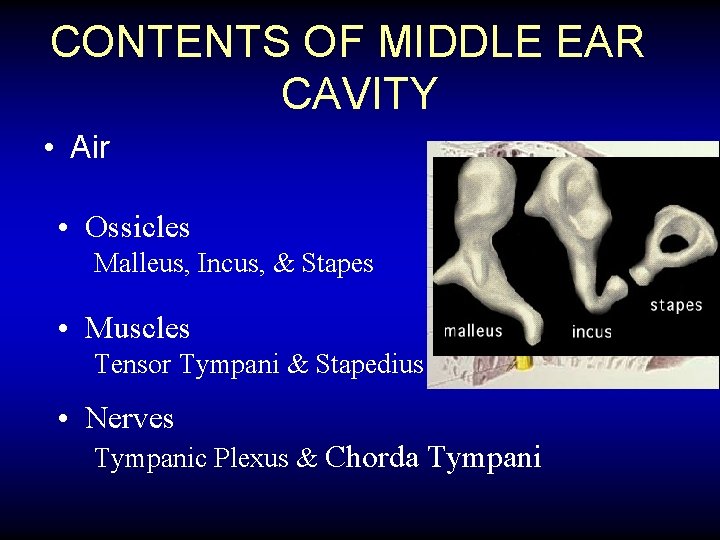 CONTENTS OF MIDDLE EAR CAVITY

• Air

• Ossicles
Malleus, Incus, & Stapes

• Muscles
Tensor Tympani & Stapedius

• Nerves
Tympanic Plexus & Chorda Tympani

malleus
incus
stapes